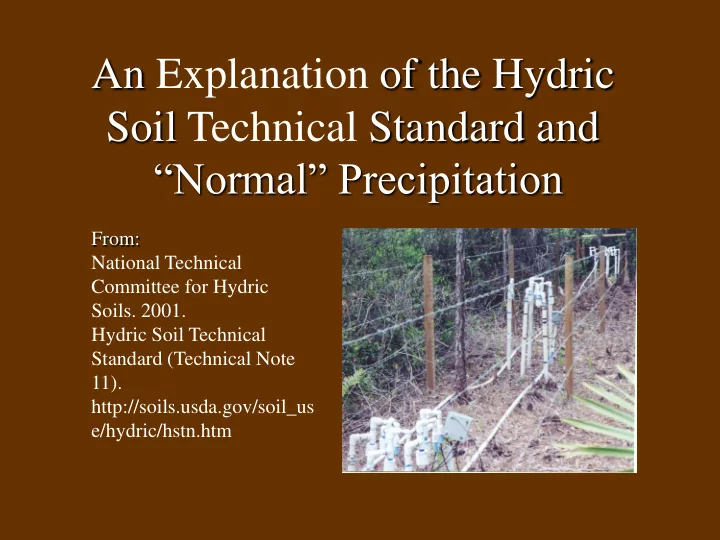 An Explanation of the Hydric Soil Technical Standard and “Normal” Precipitation

From:
National Technical Committee for Hydric Soils. 2001.
Hydric Soil Technical Standard (Technical Note 11).
http://soils.usda.gov/soil_use/hydric/hstn.htm